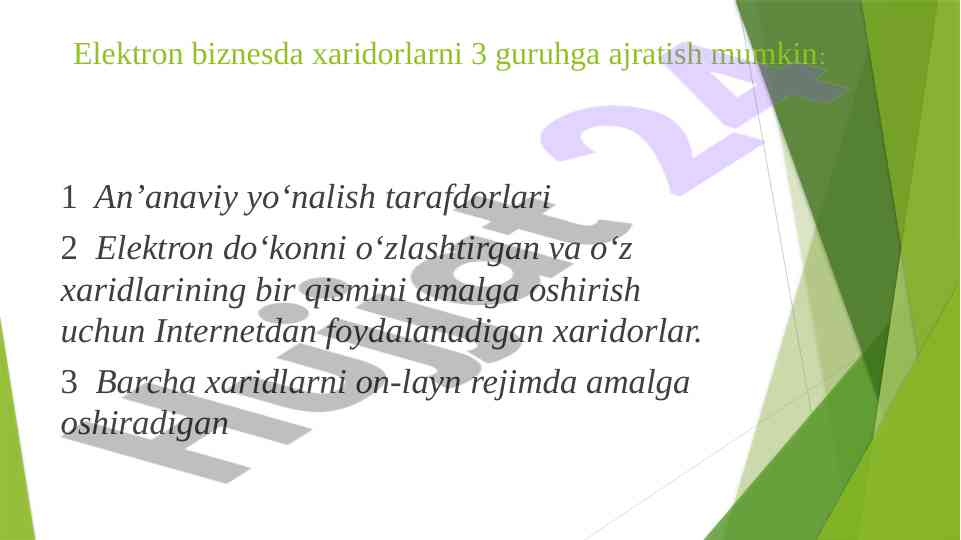 Elektron biznesda xaridorlarni 3 guruhga ajratish mumkin:

1 An’anaviy yo‘nalish tarafdorlari

2 Elektron do‘konni o‘zlashtirgan va o‘z xaridlarining bir qismini amalga oshirish uchun Internetdan foydalanadigan xaridorlar.

3 Barcha xaridlarni on-layn rejimda amalga oshiradigan

Hujjat 24